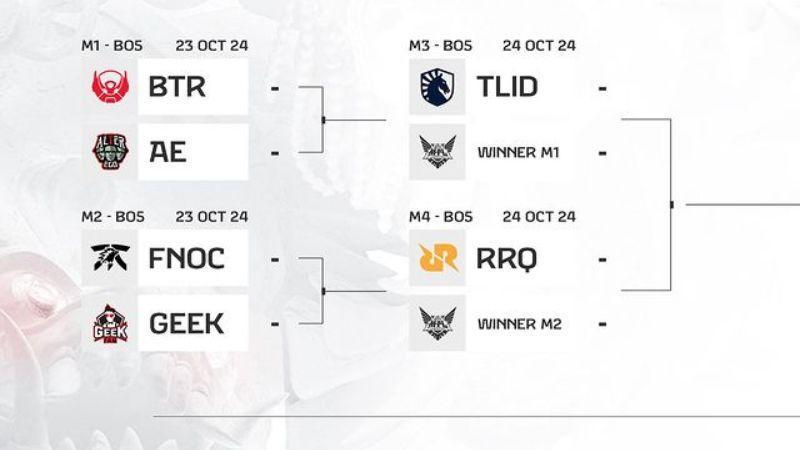 M1 - BO5 23 OCT 24

BTR -

AE -

M2 - BO5 23 OCT 24

FNOC -

GEEK -

M3 - BO5 24 OCT 24

TLID -

WINNER M1 -

M4 - BO5 24 OCT 24

RRQ -

WINNER M2 -